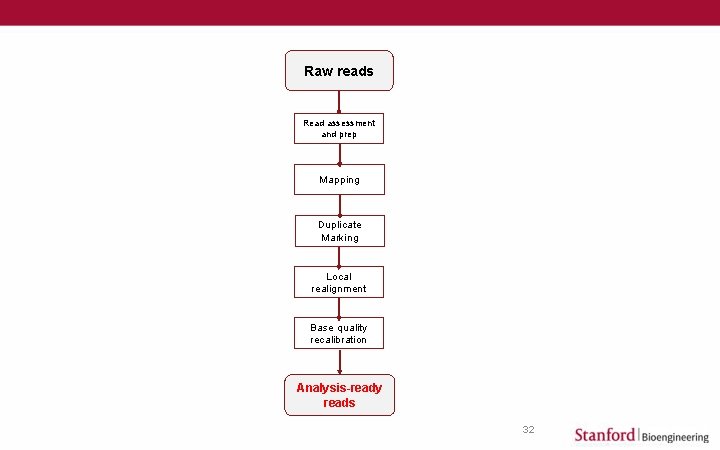 Raw reads

Read assessment and prep

Mapping

Duplicate Marking

Local realignment

Base quality recalibration

Analysis-ready reads

32

Stanford | Bioengineering